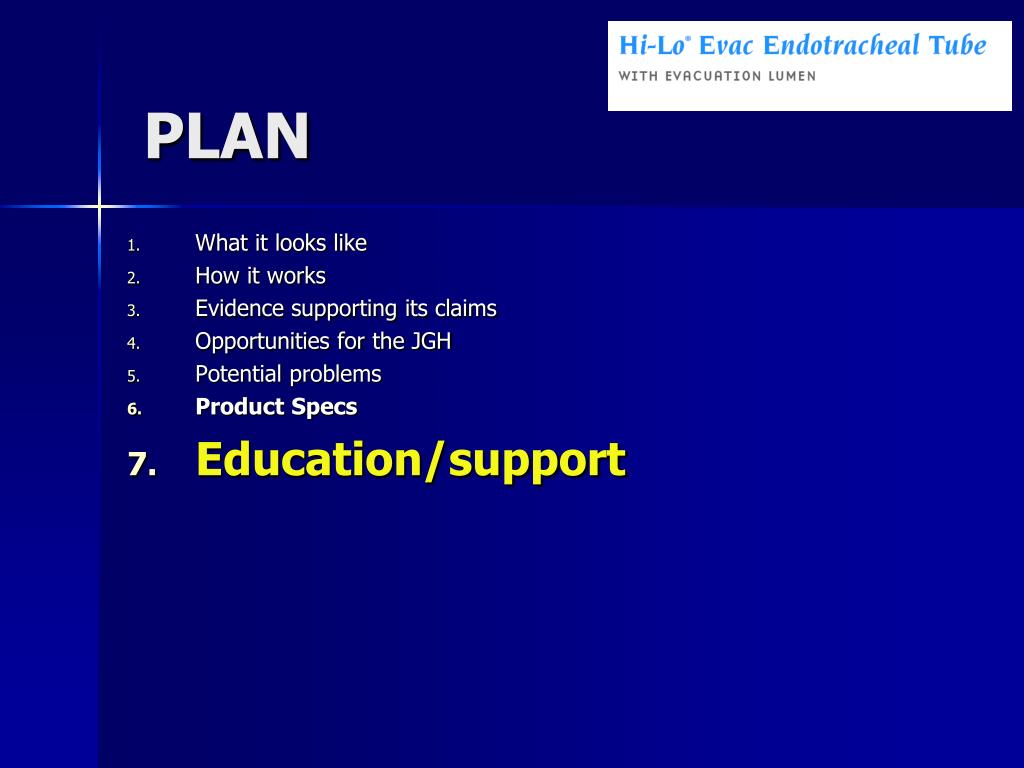 Hi-Lo® Evac Endotracheal Tube
WITH EVACUATION LUMEN

PLAN

1. What it looks like
2. How it works
3. Evidence supporting its claims
4. Opportunities for the JGH
5. Potential problems
6. Product Specs
7. Education/support